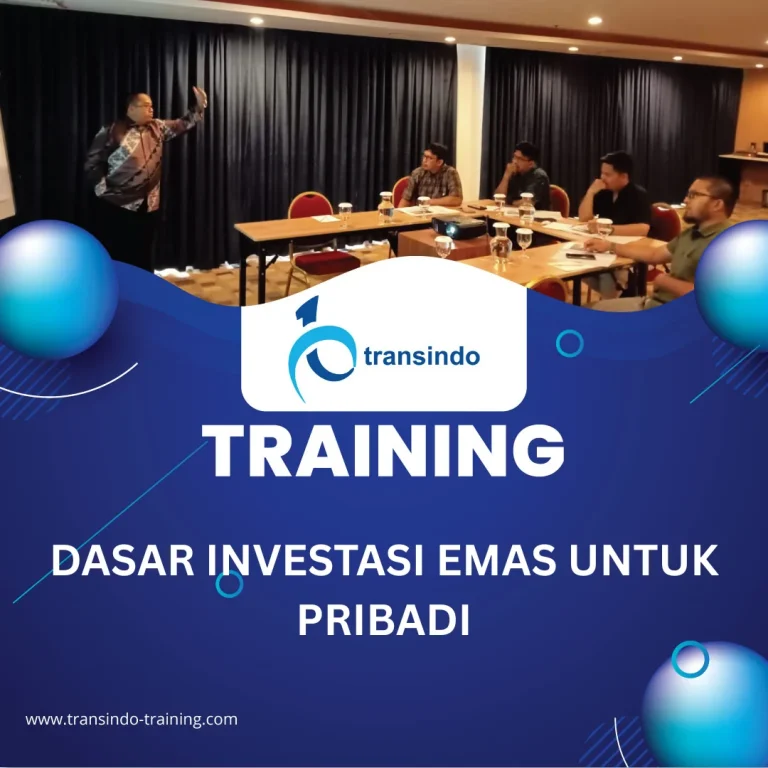 transindo

TRAINING

DASAR INVESTASI EMAS UNTUK PRIBADI

www.transindo-training.com